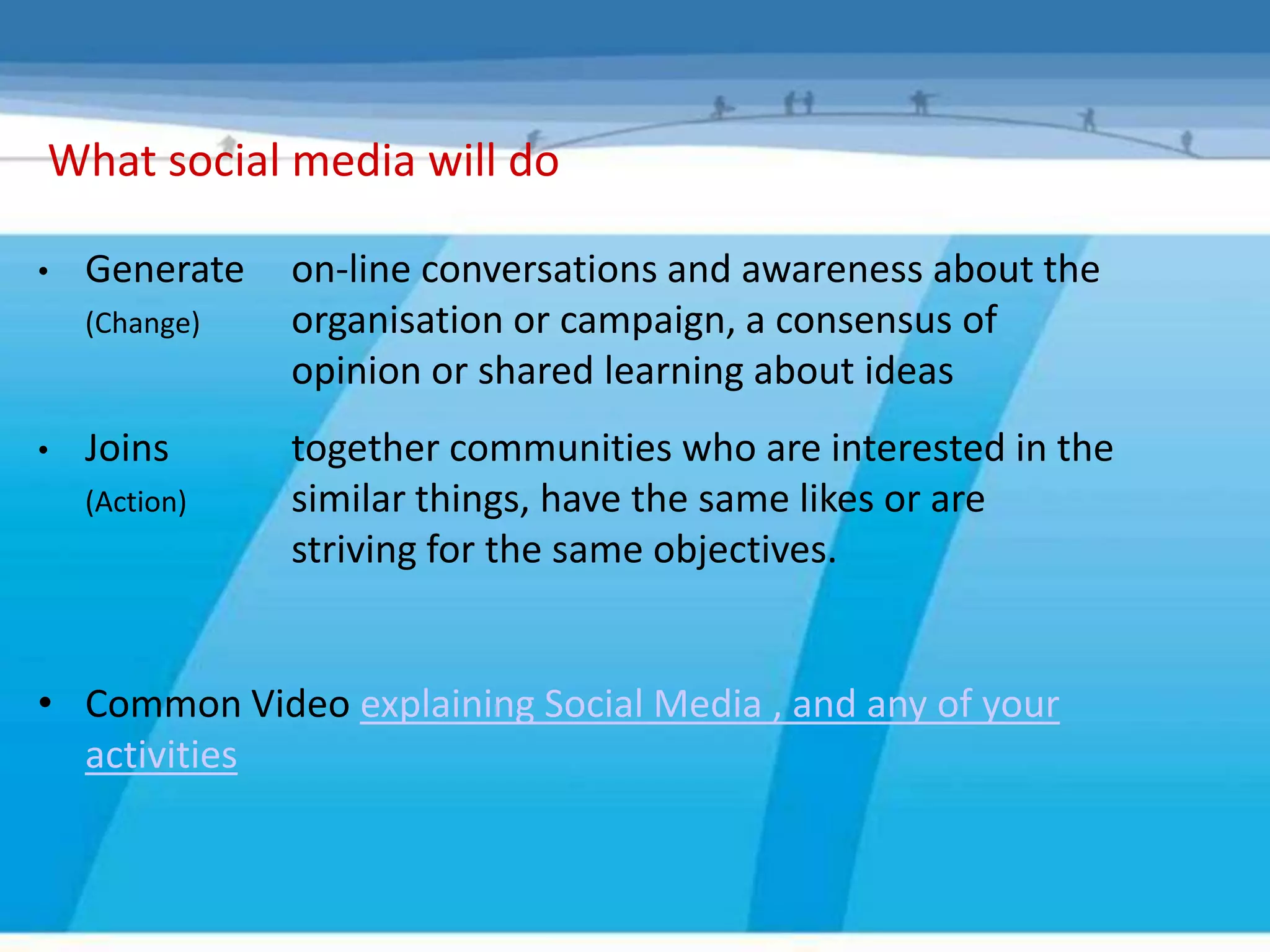 What social media will do

• Generate (Change) on-line conversations and awareness about the organisation or campaign, a consensus of opinion or shared learning about ideas

• Joins (Action) together communities who are interested in the similar things, have the same likes or are striving for the same objectives.

• Common Video explaining Social Media , and any of your activities